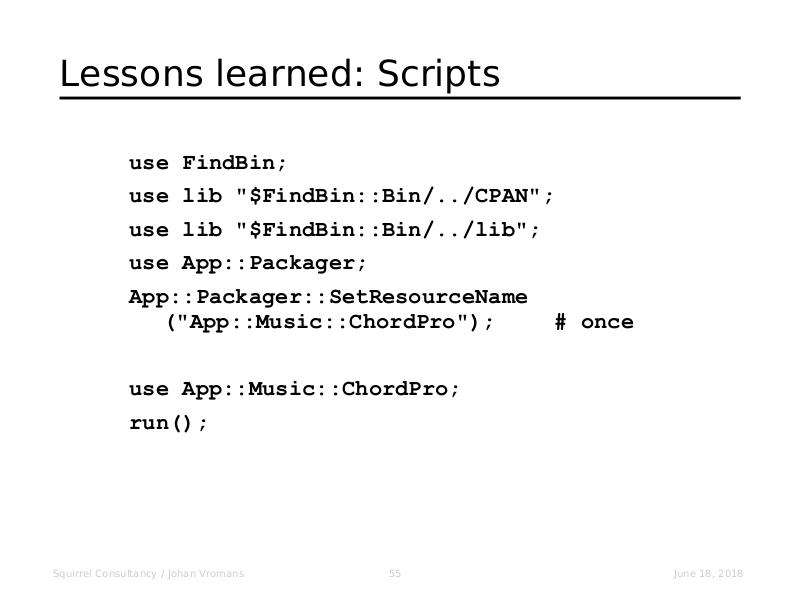 Lessons learned: Scripts

use FindBin;

use lib "$FindBin::Bin/../CPAN";

use lib "$FindBin::Bin/../lib";

use App::Packager;

App::Packager::SetResourceName
   ("App::Music::ChordPro");    # once

use App::Music::ChordPro;

run();

Squirrel Consultancy / Johan Vromans 55 June 18, 2018